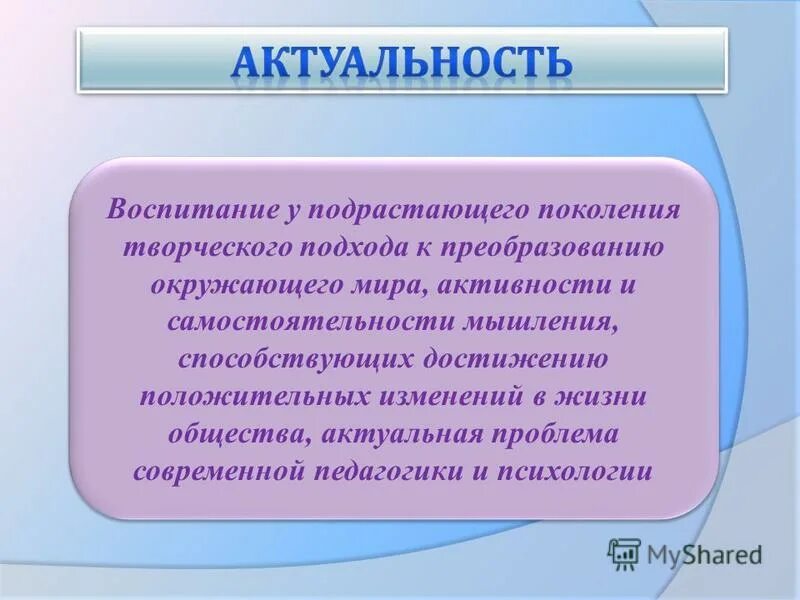 АКТУАЛЬНОСТЬ

Воспитание у подрастающего поколения творческого подхода к преобразованию окружающего мира, активности и самостоятельности мышления, способствующих достижению положительных изменений в жизни общества, актуальная проблема современной педагогики и психологии

MyShared